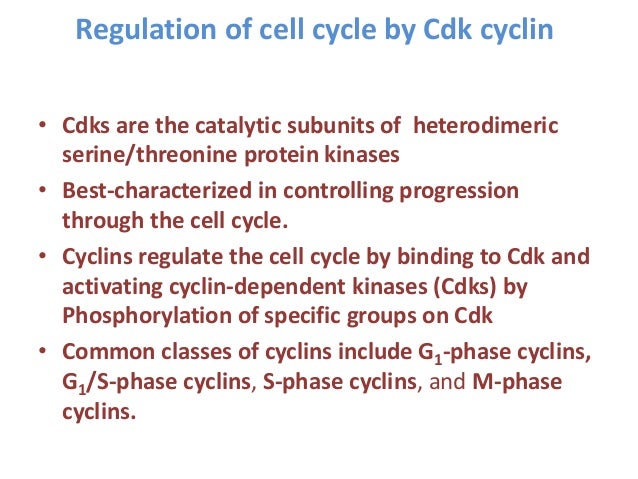 Regulation of cell cycle by Cdk cyclin

• Cdks are the catalytic subunits of heterodimeric serine/threonine protein kinases

• Best-characterized in controlling progression through the cell cycle.

• Cyclins regulate the cell cycle by binding to Cdk and activating cyclin-dependent kinases (Cdks) by Phosphorylation of specific groups on Cdk

• Common classes of cyclins include $G_1$-phase cyclins, $G_1$/S-phase cyclins, S-phase cyclins, and M-phase cyclins.